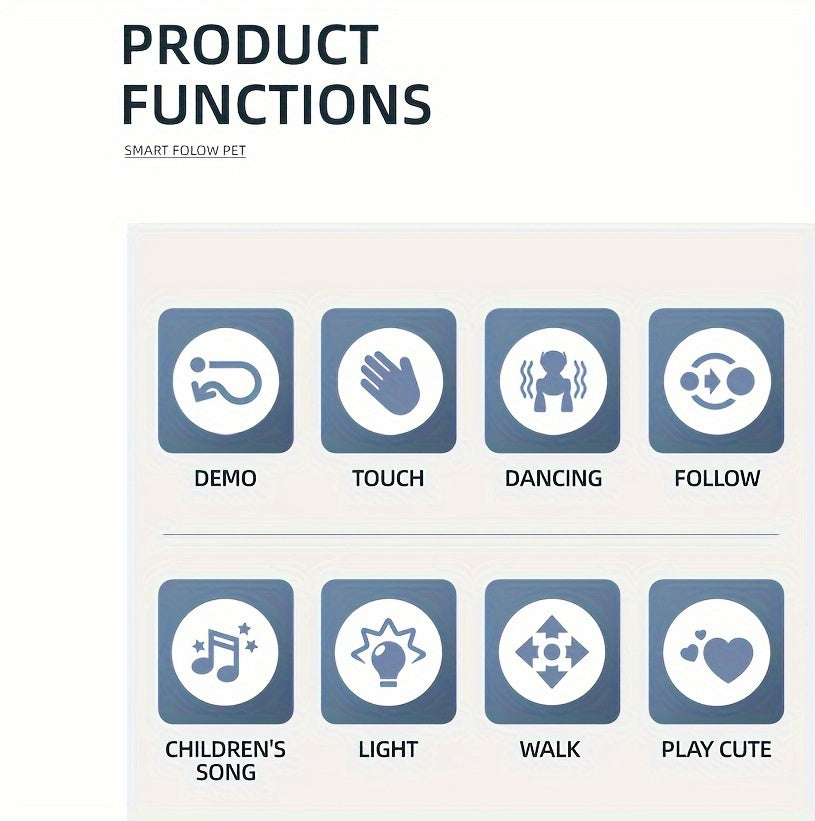 PRODUCT FUNCTIONS

SMART FOLOW PET

DEMO

TOUCH

DANCING

FOLLOW

CHILDREN'S SONG

LIGHT

WALK

PLAY CUTE